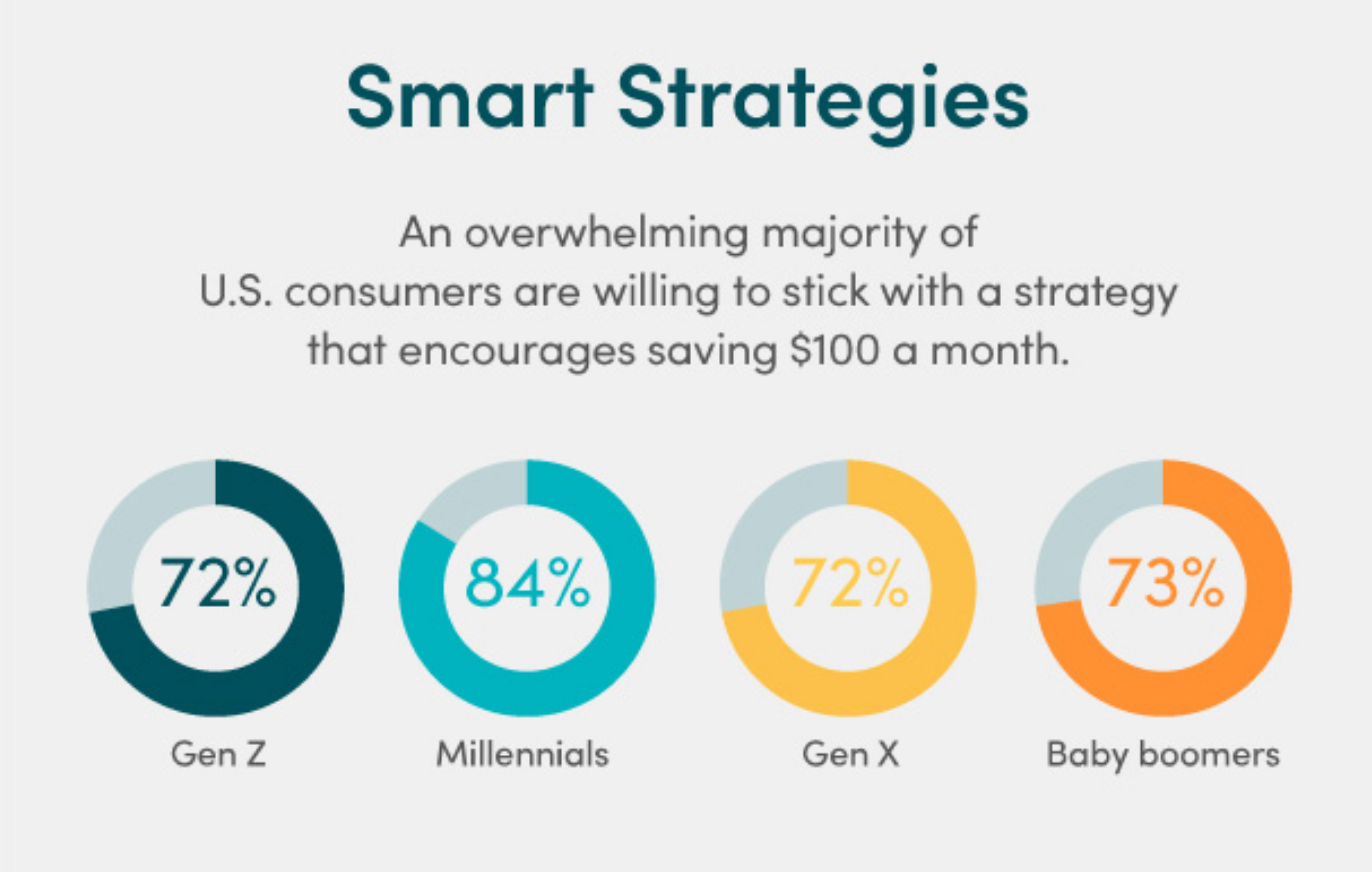 Smart Strategies

An overwhelming majority of U.S. consumers are willing to stick with a strategy that encourages saving \$100 a month.

72%
Gen Z

84%
Millennials

72%
Gen X

73%
Baby boomers